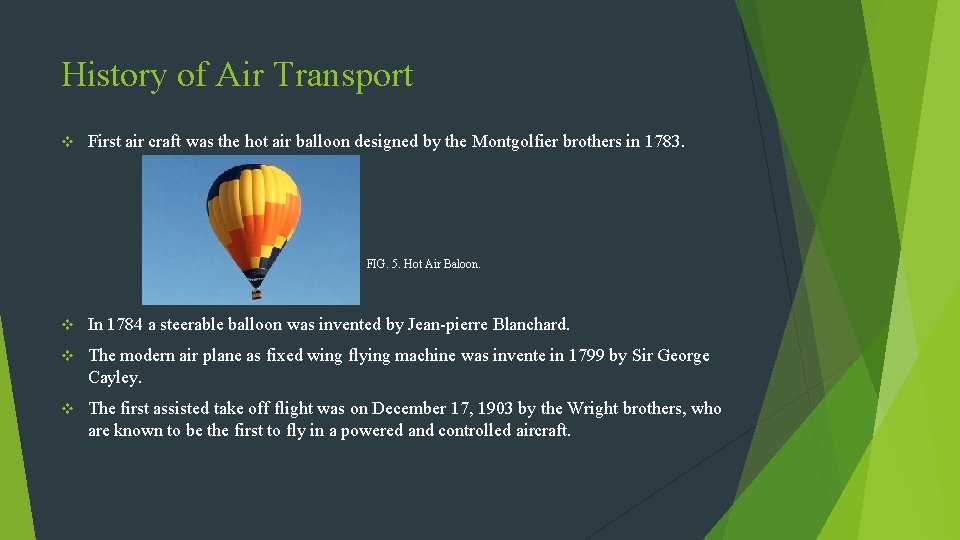 History of Air Transport

❖ First air craft was the hot air balloon designed by the Montgolfier brothers in 1783.

FIG. 5. Hot Air Baloon.

❖ In 1784 a steerable balloon was invented by Jean-pierre Blanchard.

❖ The modern air plane as fixed wing flying machine was invente in 1799 by Sir George Cayley.

❖ The first assisted take off flight was on December 17, 1903 by the Wright brothers, who are known to be the first to fly in a powered and controlled aircraft.